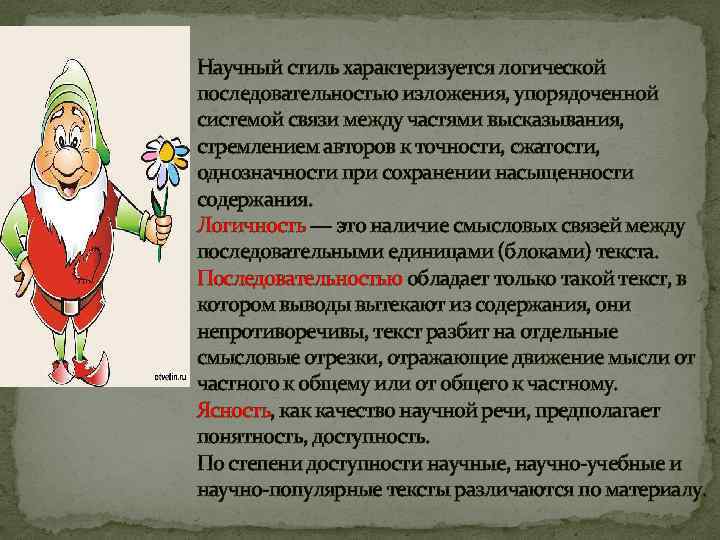 otvetin.ru

Научный стиль характеризуется логической последовательностью изложения, упорядоченной системой связи между частями высказывания, стремлением авторов к точности, сжатости, однозначности при сохранении насыщенности содержания.
Логичность — это наличие смысловых связей между последовательными единицами (блоками) текста.
Последовательностью обладает только такой текст, в котором выводы вытекают из содержания, они непротиворечивы, текст разбит на отдельные смысловые отрезки, отражающие движение мысли от частного к общему или от общего к частному.
Ясность, как качество научной речи, предполагает понятность, доступность.
По степени доступности научные, научно-учебные и научно-популярные тексты различаются по материалу.